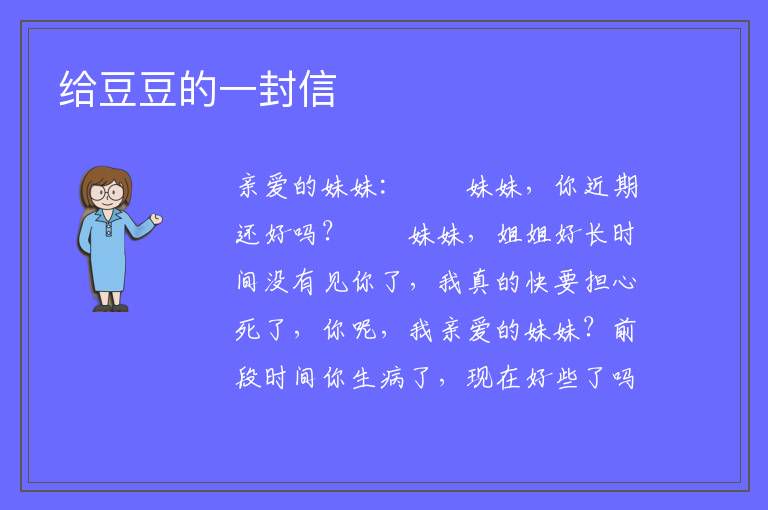 给豆豆的一封信

亲爱的妹妹：　　妹妹，你近期还好吗？　　妹妹，姐姐好长时间没有见你了，我真的快要担心死了，你呢，我亲爱的妹妹？前段时间你生病了，现在好些了吗